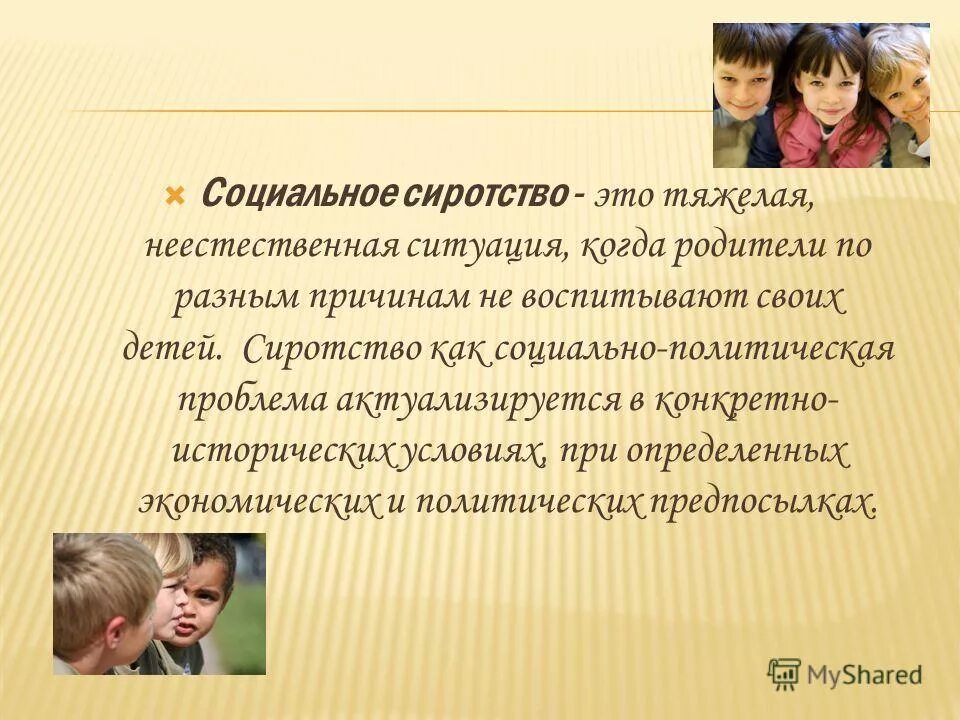 Социальное сиротство - это тяжелая, неестественная ситуация, когда родители по разным причинам не воспитывают своих детей. Сиротство как социально-политическая проблема актуализируется в конкретно-исторических условиях, при определенных экономических и политических предпосылках.

MyShared